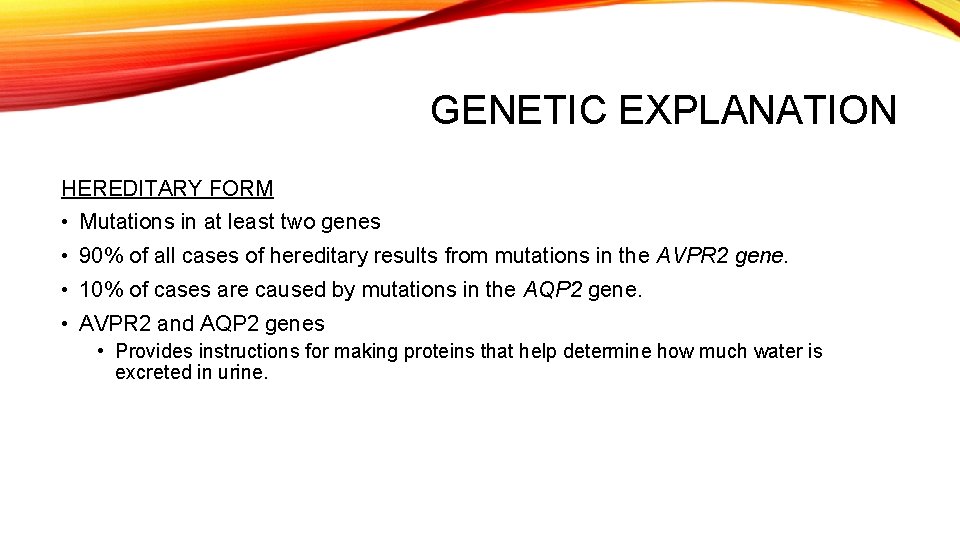 GENETIC EXPLANATION

HEREDITARY FORM

• Mutations in at least two genes
• 90% of all cases of hereditary results from mutations in the AVPR2 gene.
• 10% of cases are caused by mutations in the AQP2 gene.
• AVPR2 and AQP2 genes
  • Provides instructions for making proteins that help determine how much water is excreted in urine.